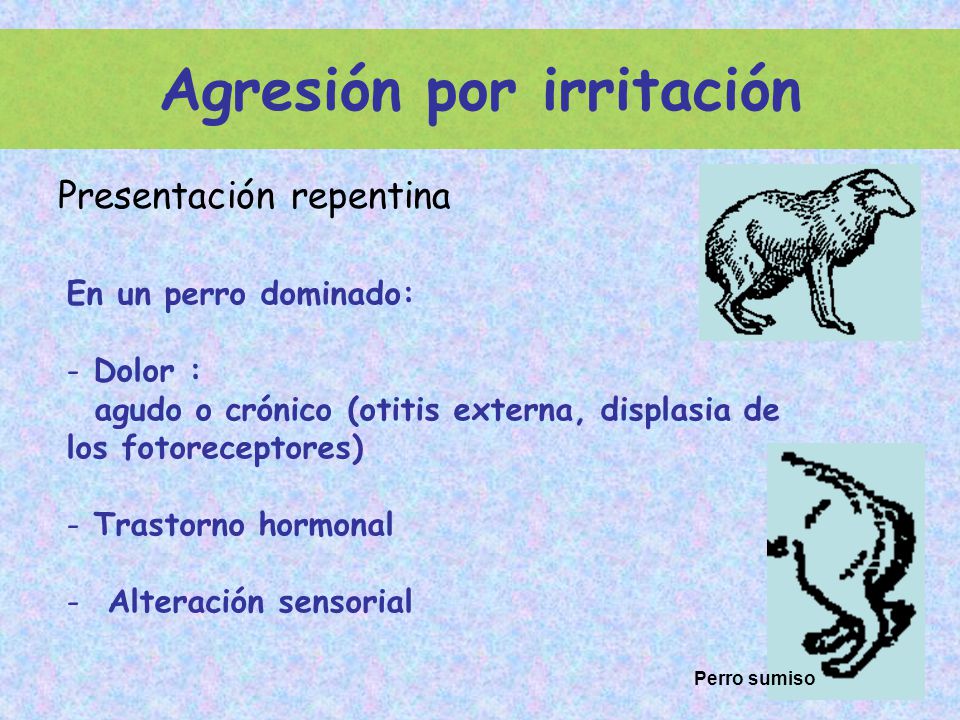 Agresión por irritación

Presentación repentina

En un perro dominado:

- Dolor :
agudo o crónico (otitis externa, displasia de los fotoreceptores)

- Trastorno hormonal

- Alteración sensorial

Perro sumiso